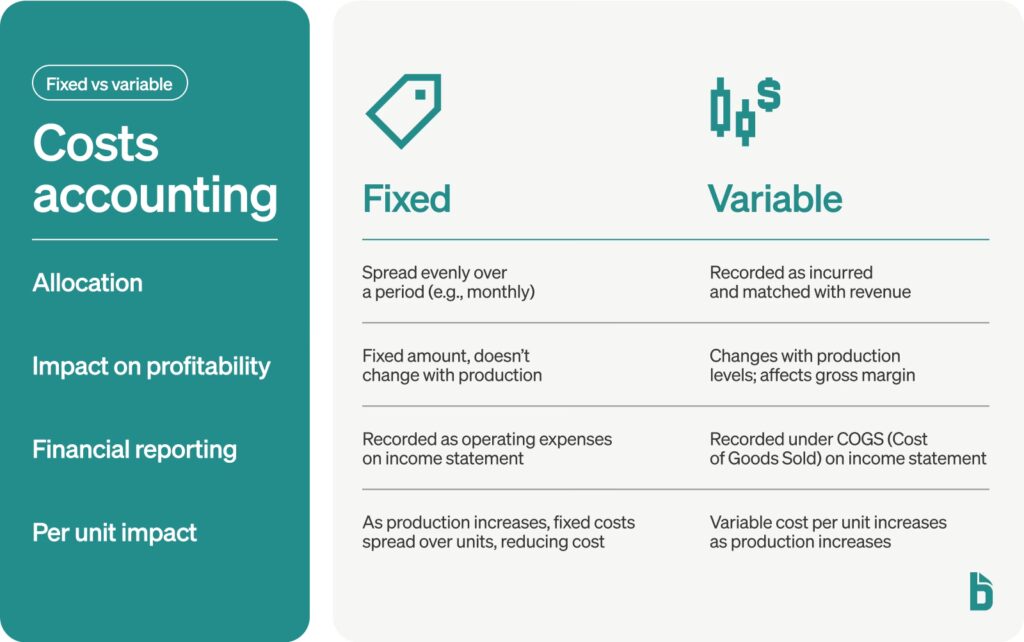 Fixed vs variable

Costs accounting

| | Fixed | Variable |
|---|---|---|
| Allocation | Spread evenly over a period (e.g., monthly) | Recorded as incurred and matched with revenue |
| Impact on profitability | Fixed amount, doesn't change with production | Changes with production levels; affects gross margin |
| Financial reporting | Recorded as operating expenses on income statement | Recorded under COGS (Cost of Goods Sold) on income statement |
| Per unit impact | As production increases, fixed costs spread over units, reducing cost | Variable cost per unit increases as production increases |